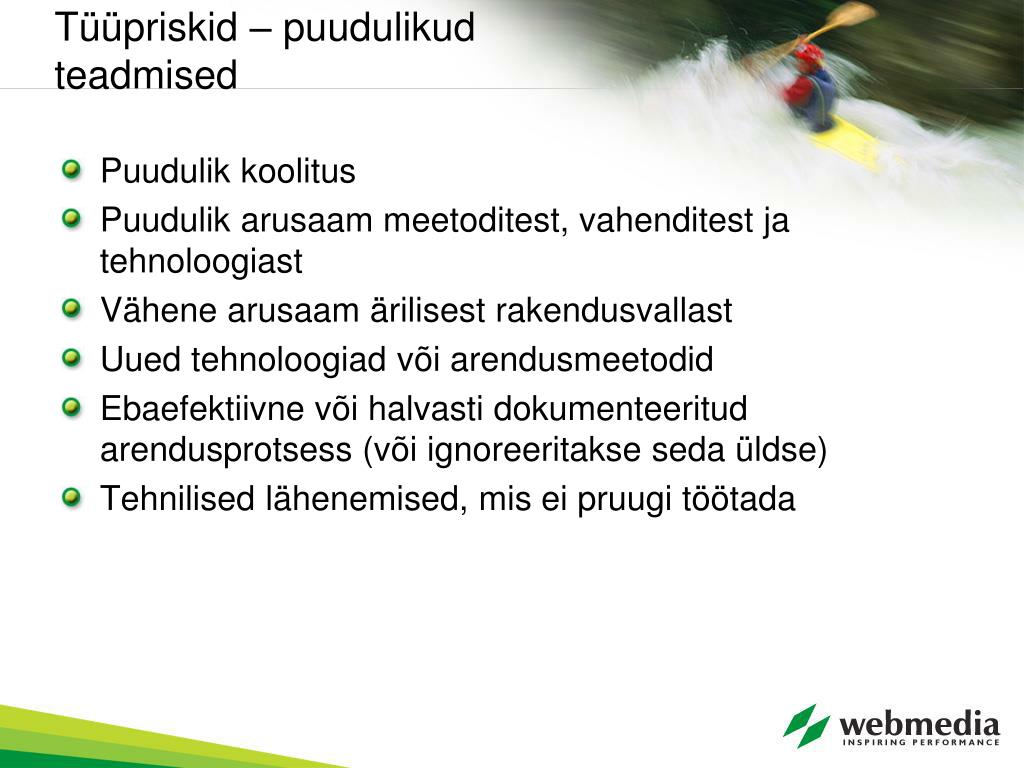 Tüüpriskid – puudulikud teadmised

Puudulik koolitus
Puudulik arusaam meetoditest, vahenditest ja tehnoloogiast
Vähene arusaam ärilisest rakendusvallast
Uued tehnoloogiad või arendusmeetodid
Ebaefektiivne või halvasti dokumenteeritud arendusprotsess (või ignoreeritakse seda üldse)
Tehnilised lähenemised, mis ei pruugi töötada

webmedia
INSPIRING PERFORMANCE